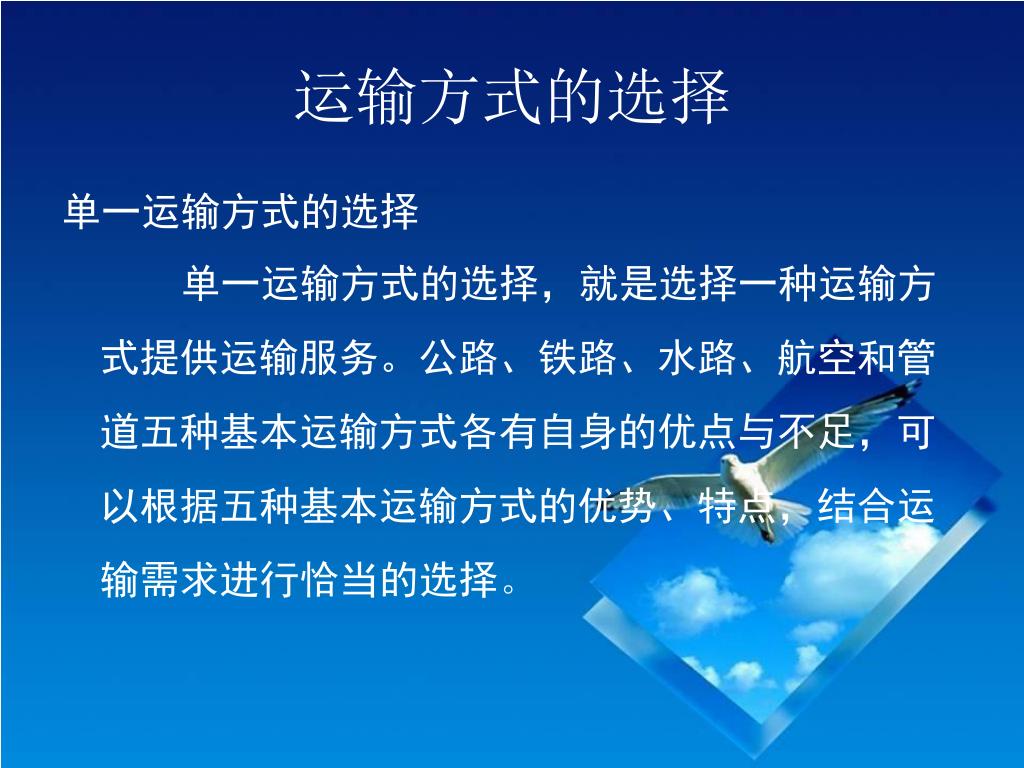 运输方式的选择

单一运输方式的选择

单一运输方式的选择，就是选择一种运输方式提供运输服务。公路、铁路、水路、航空和管道五种基本运输方式各有自身的优点与不足，可以根据五种基本运输方式的优势、特点，结合运输需求进行恰当的选择。